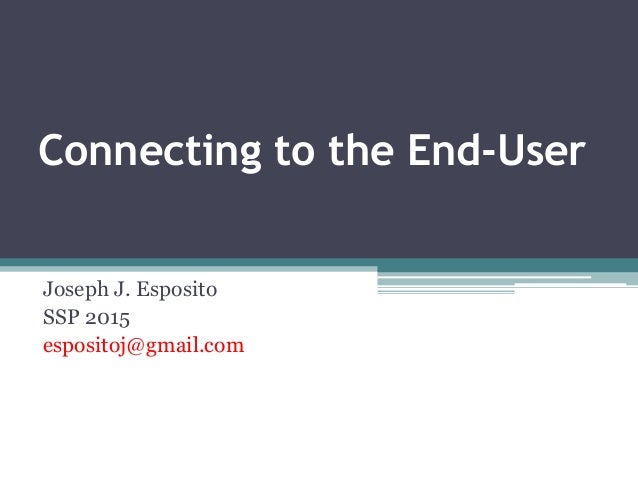 Connecting to the End-User

Joseph J. Esposito
SSP 2015
espositoj@gmail.com